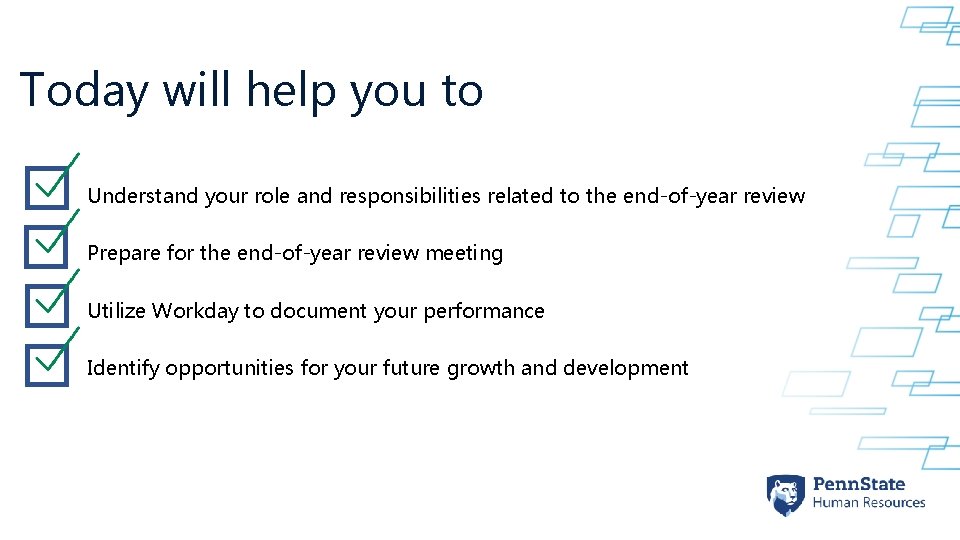 Today will help you to

☑ Understand your role and responsibilities related to the end-of-year review

☑ Prepare for the end-of-year review meeting

☑ Utilize Workday to document your performance

☑ Identify opportunities for your future growth and development

PennState
Human Resources